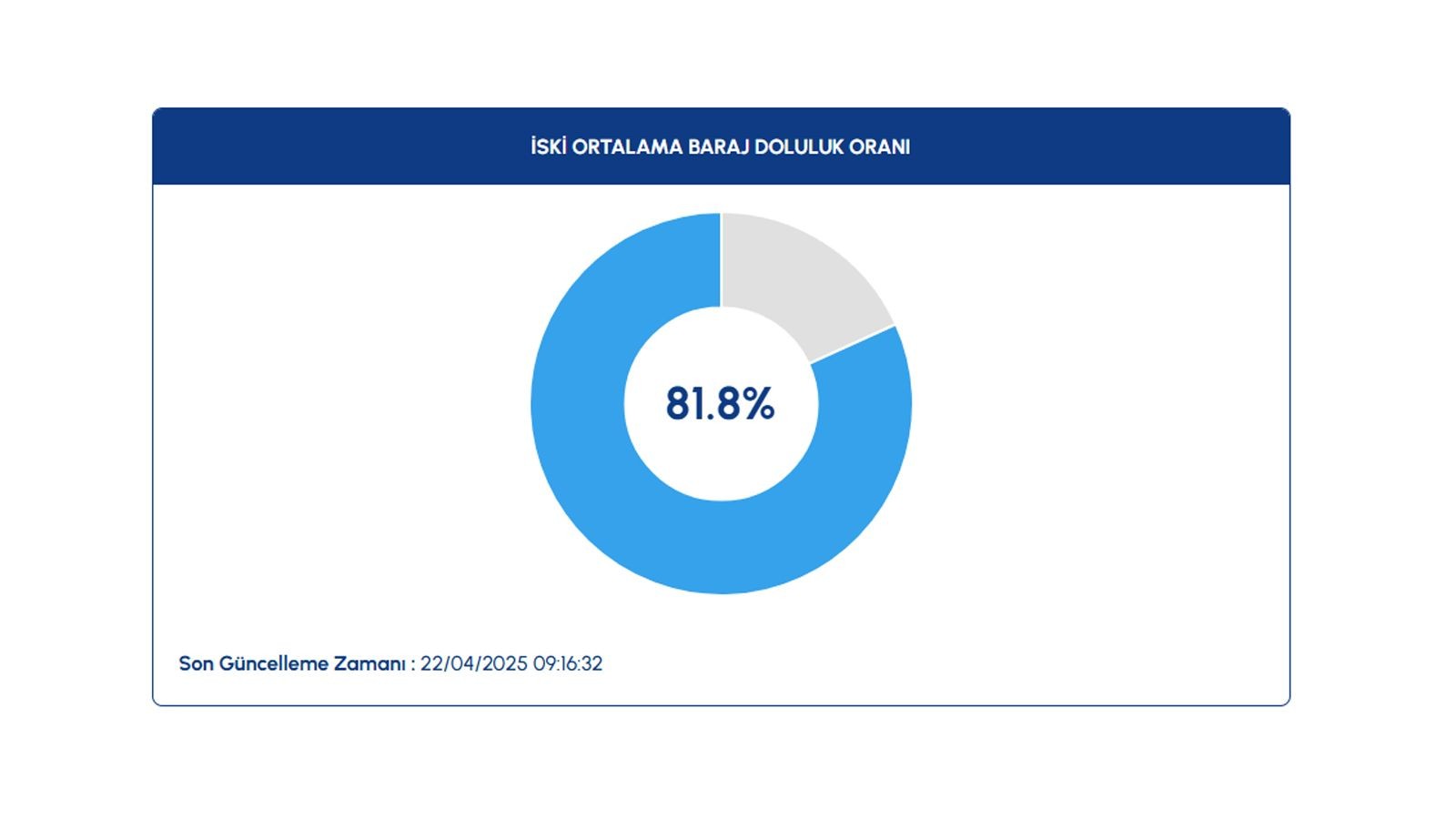 İSKİ ORTALAMA BARAJ DOLULUK ORANI

81.8%

Son Güncelleme Zamanı : 22/04/2025 09:16:32